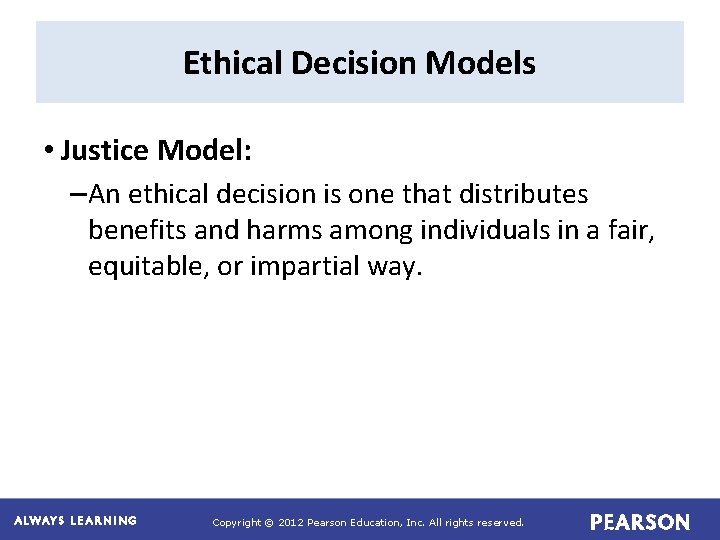 Ethical Decision Models

• Justice Model:

– An ethical decision is one that distributes benefits and harms among individuals in a fair, equitable, or impartial way.

ALWAYS LEARNING

Copyright © 2012 Pearson Education, Inc. All rights reserved.

PEARSON